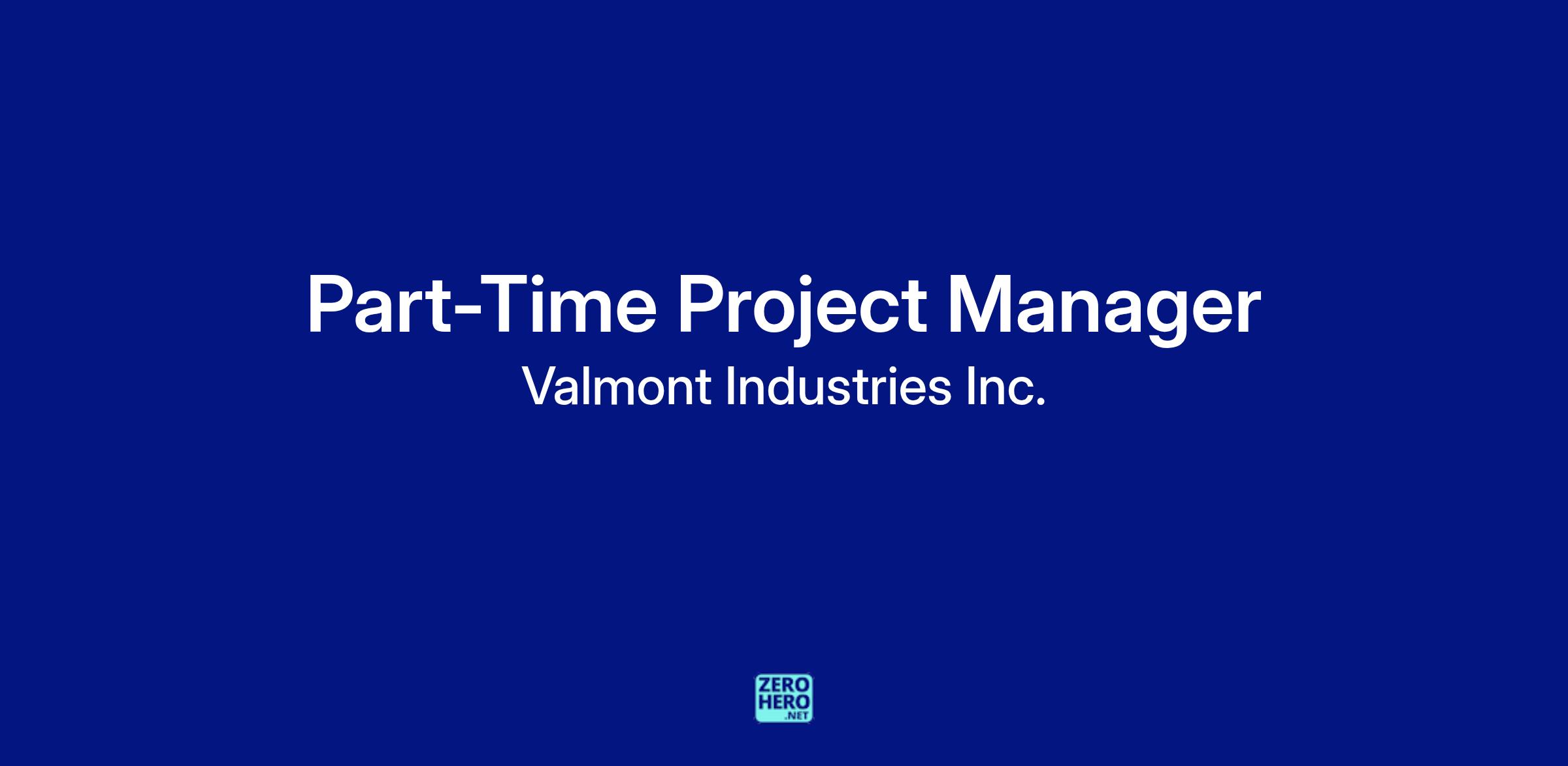 Part-Time Project Manager

Valmont Industries Inc.

ZERO
HERO
.NET